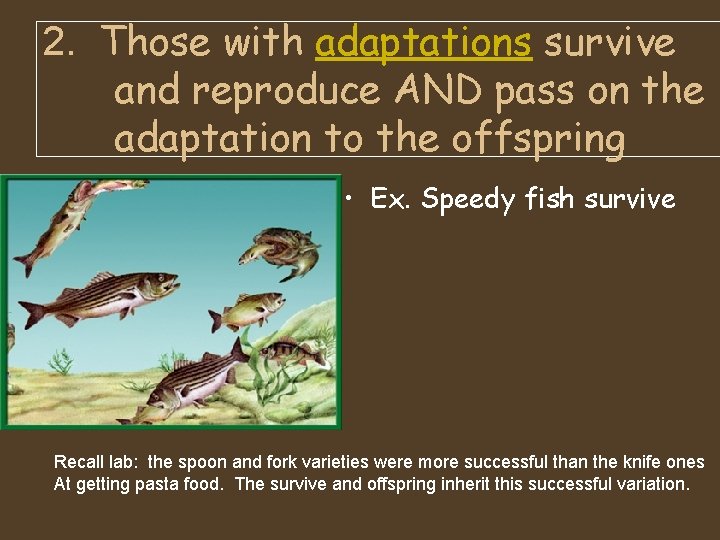 2. Those with adaptations survive and reproduce AND pass on the adaptation to the offspring

• Ex. Speedy fish survive

Recall lab: the spoon and fork varieties were more successful than the knife ones At getting pasta food. The survive and offspring inherit this successful variation.